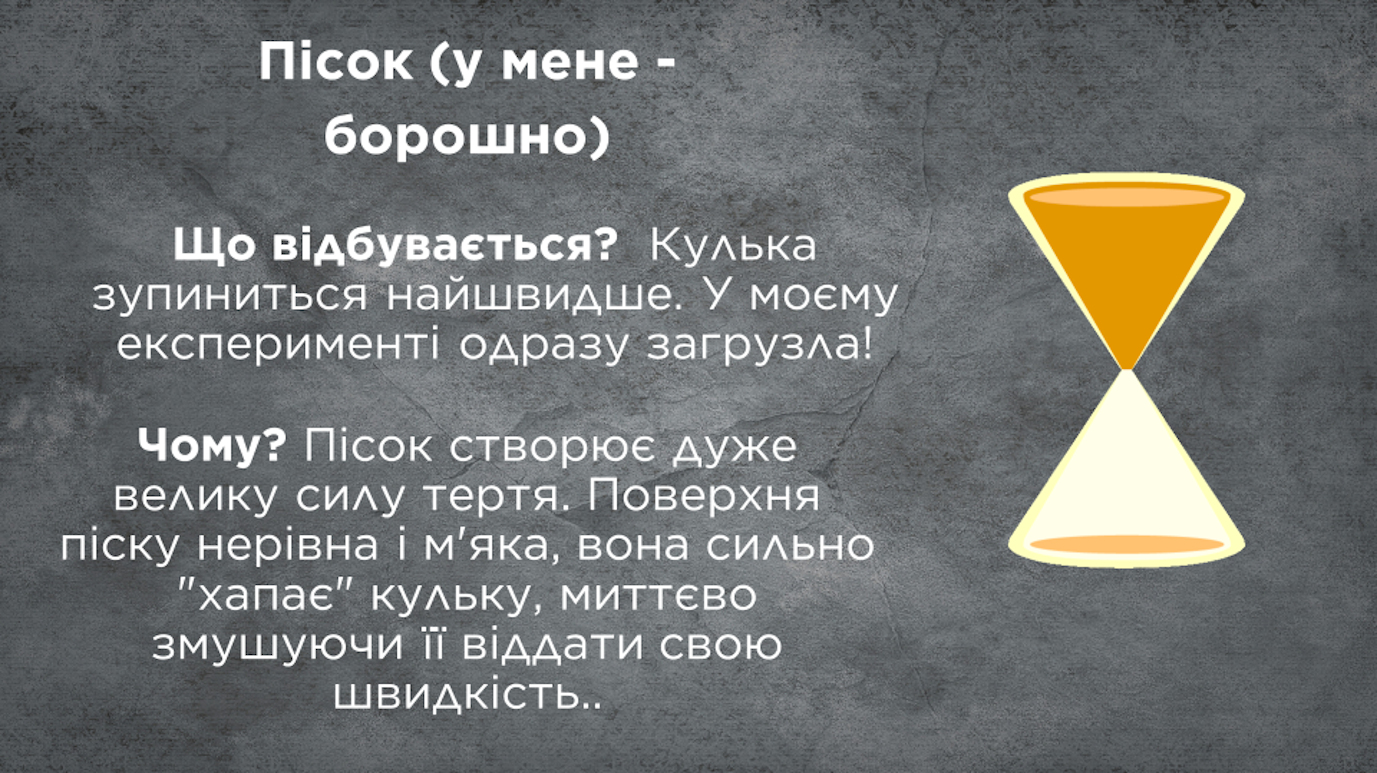 Пісок (у мене - борошно)

Що відбувається? Кулька зупиниться найшвидше. У моєму експерименті одразу загрузла!

Чому? Пісок створює дуже велику силу тертя. Поверхня піску нерівна і м'яка, вона сильно "хапає" кульку, миттєво змушуючи її віддати свою швидкість..